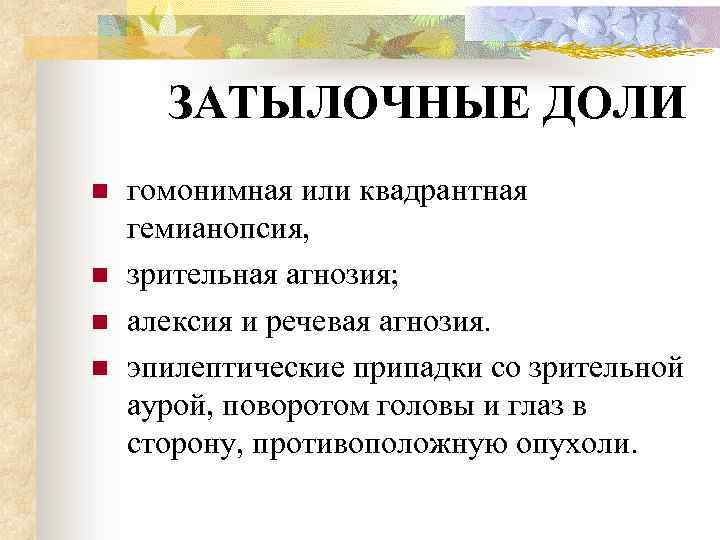 ЗАТЫЛОЧНЫЕ ДОЛИ

- гомонимная или квадрантная гемианопсия,
- зрительная агнозия;
- алексия и речевая агнозия.
- эпилептические припадки со зрительной аурой, поворотом головы и глаз в сторону, противоположную опухоли.